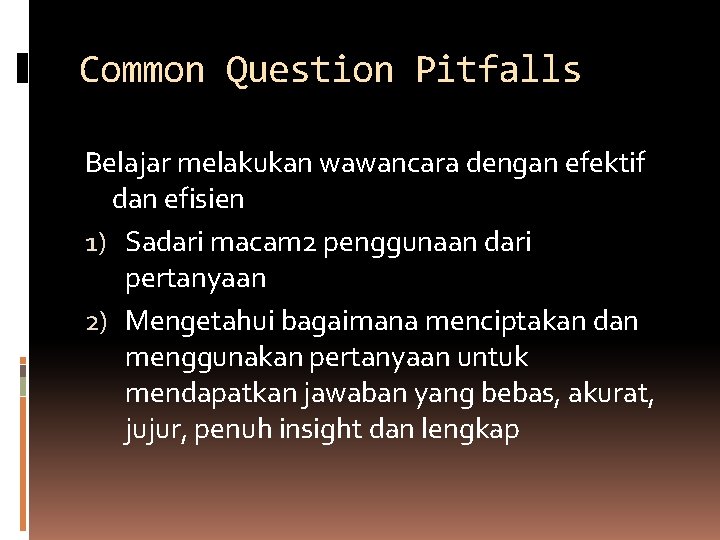 Common Question Pitfalls

Belajar melakukan wawancara dengan efektif dan efisien

1) Sadari macam2 penggunaan dari pertanyaan

2) Mengetahui bagaimana menciptakan dan menggunakan pertanyaan untuk mendapatkan jawaban yang bebas, akurat, jujur, penuh insight dan lengkap